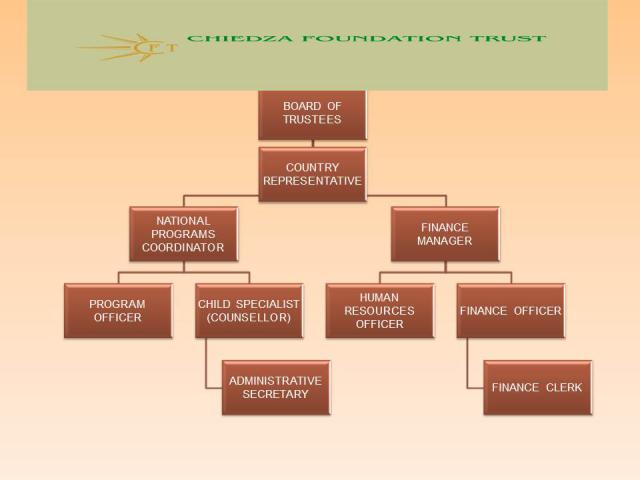 CFT CHIEDZA FOUNDATION TRUST

BOARD OF TRUSTEES

COUNTRY REPRESENTATIVE

NATIONAL PROGRAMS COORDINATOR

FINANCE MANAGER

PROGRAM OFFICER

CHILD SPECIALIST (COUNSELLOR)

HUMAN RESOURCES OFFICER

FINANCE OFFICER

ADMINISTRATIVE SECRETARY

FINANCE CLERK